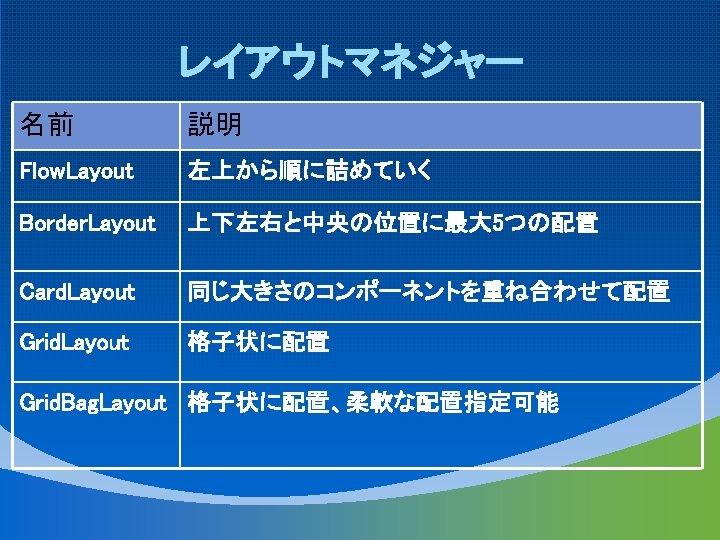 レイアウトマネジャー

| 名前 | 説明 |
|---|---|
| FlowLayout | 左上から順に詰めていく |
| BorderLayout | 上下左右と中央の位置に最大5つの配置 |
| CardLayout | 同じ大きさのコンポーネントを重ね合わせて配置 |
| GridLayout | 格子状に配置 |
| GridBagLayout | 格子状に配置、柔軟な配置指定可能 |